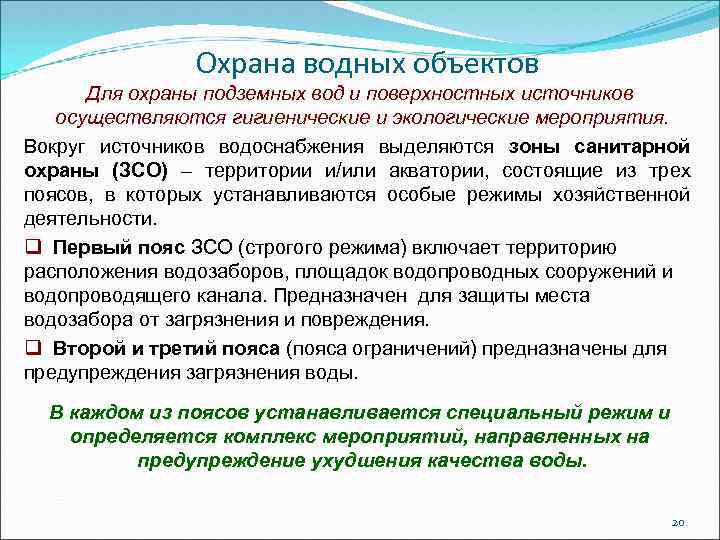 Охрана водных объектов

Для охраны подземных вод и поверхностных источников осуществляются гигиенические и экологические мероприятия.

Вокруг источников водоснабжения выделяются зоны санитарной охраны (ЗСО) – территории и/или акватории, состоящие из трех поясов, в которых устанавливаются особые режимы хозяйственной деятельности.

❑ Первый пояс ЗСО (строгого режима) включает территорию расположения водозаборов, площадок водопроводных сооружений и водопроводящего канала. Предназначен для защиты места водозабора от загрязнения и повреждения.

❑ Второй и третий пояса (пояса ограничений) предназначены для предупреждения загрязнения воды.

В каждом из поясов устанавливается специальный режим и определяется комплекс мероприятий, направленных на предупреждение ухудшения качества воды.

20